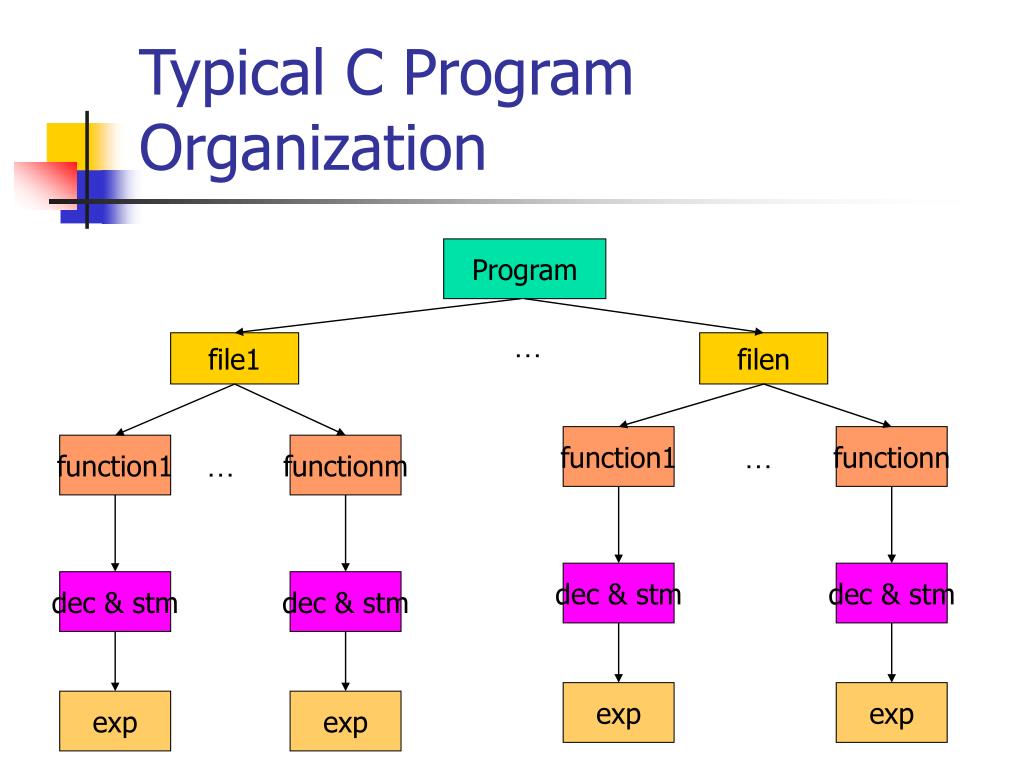 Typical C Program Organization

Program

file1

…

filen

function1

…

functionm

function1

…

functionn

dec & stm

dec & stm

dec & stm

dec & stm

exp

exp

exp

exp